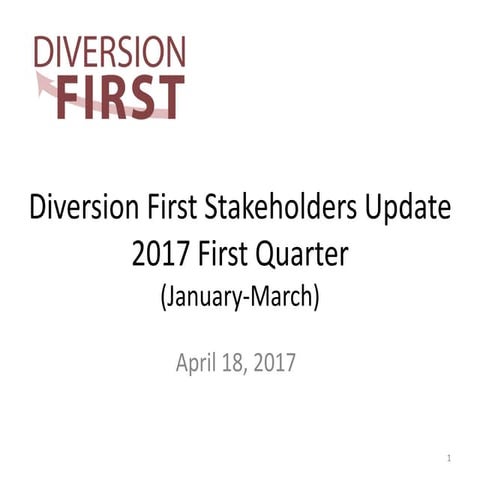 DIVERSION
FIRST

Diversion First Stakeholders Update
2017 First Quarter
(January-March)

April 18, 2017

1